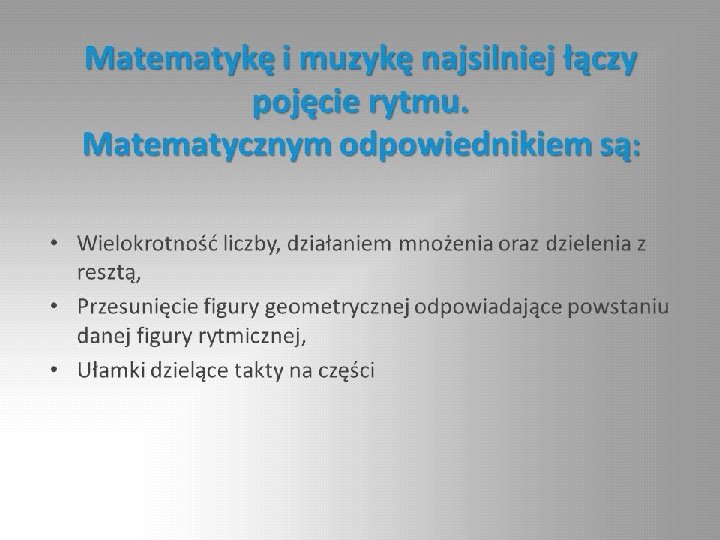 Matematykę i muzykę najsilniej łączy pojęcie rytmu.
Matematycznym odpowiednikiem są:

• Wielokrotność liczby, działaniem mnożenia oraz dzielenia z resztą,
• Przesunięcie figury geometrycznej odpowiadające powstaniu danej figury rytmicznej,
• Ułamki dzielące takty na części